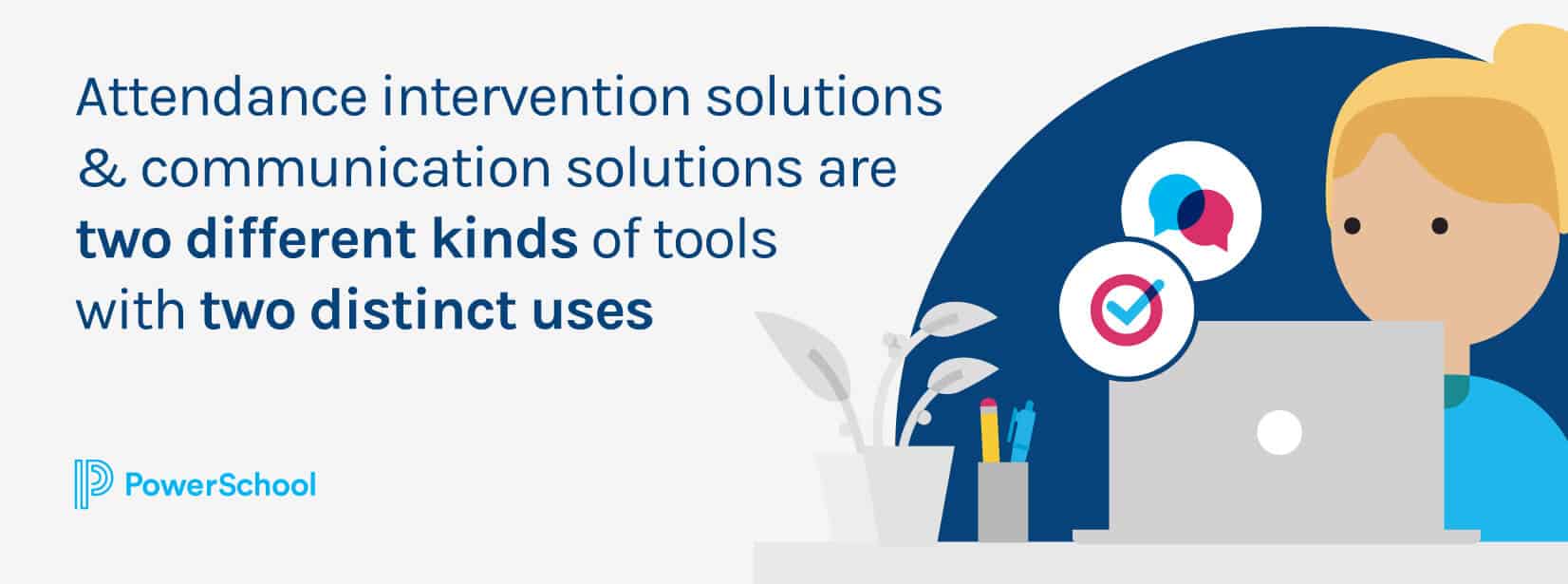 Attendance intervention solutions & communication solutions are two different kinds of tools with two distinct uses

PowerSchool